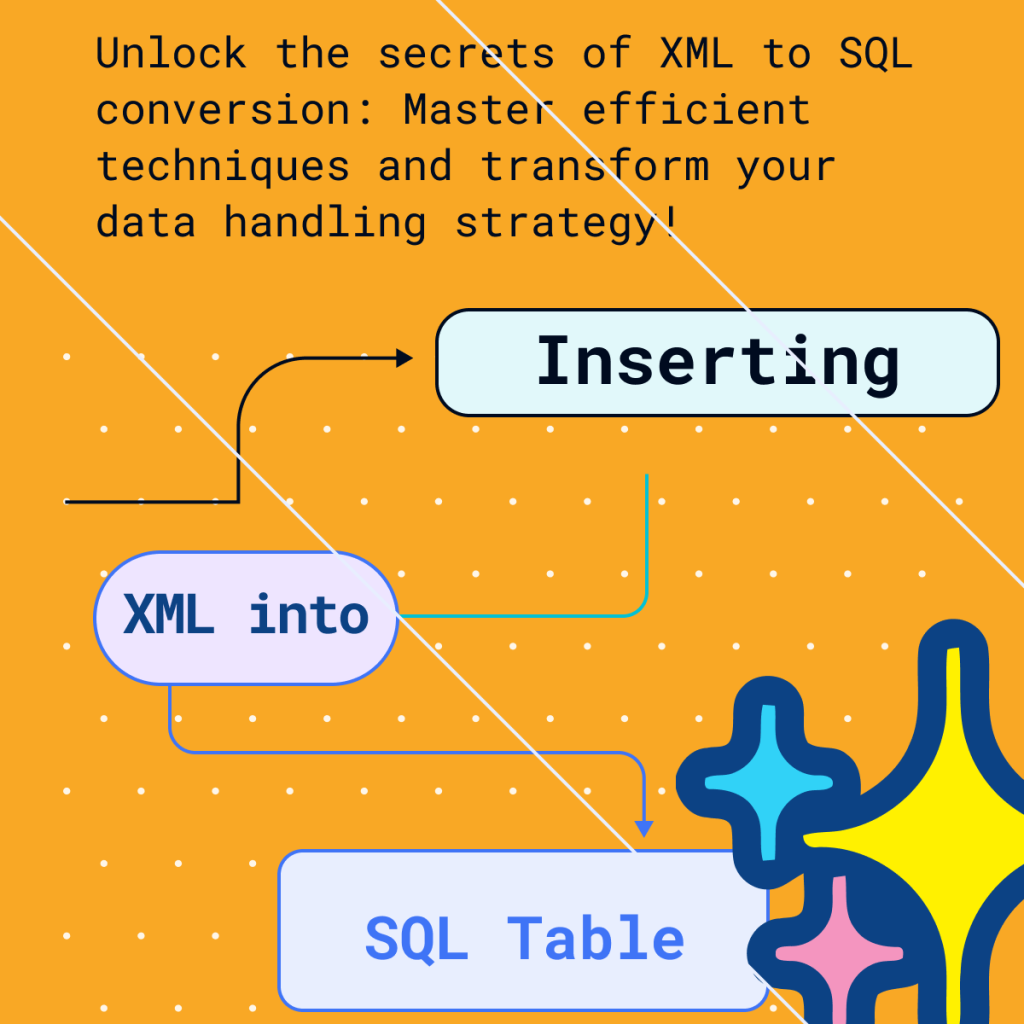 Unlock the secrets of XML to SQL conversion: Master efficient techniques and transform your data handling strategy!

Inserting

XML into

SQL Table